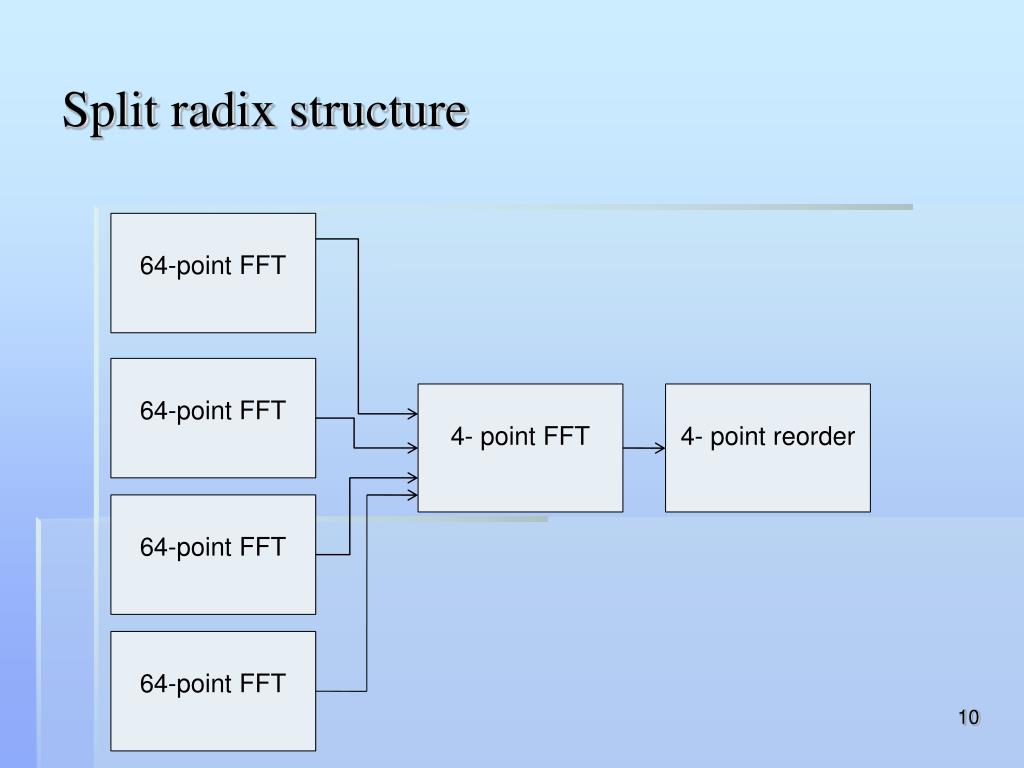 Split radix structure

64-point FFT

64-point FFT

64-point FFT

64-point FFT

4- point FFT

4- point reorder

10